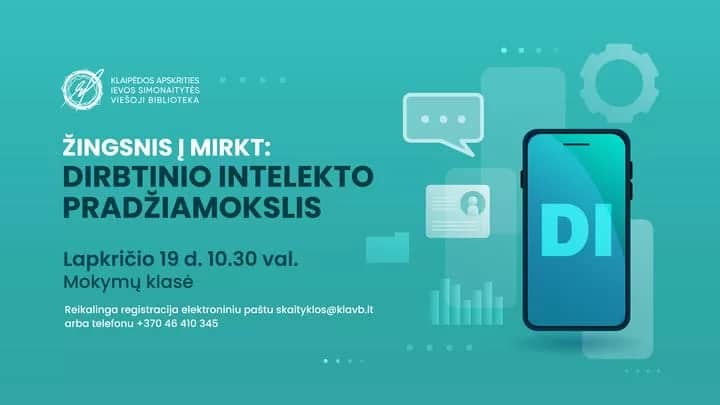 KLAIPĖDOS APSKRITIES
IEVOS SIMONAITYTĖS
VIEŠOJI BIBLIOTEKA

ŽINGSNIS Į MIRKT:
DIRBTINIO INTELEKTO
PRADŽIAMOKSLIS

Lapkričio 19 d. 10.30 val.
Mokymų klasė

Reikalinga registracija elektroniniu paštu skaityklos@klavb.lt arba telefonu +370 46 410 345

DI